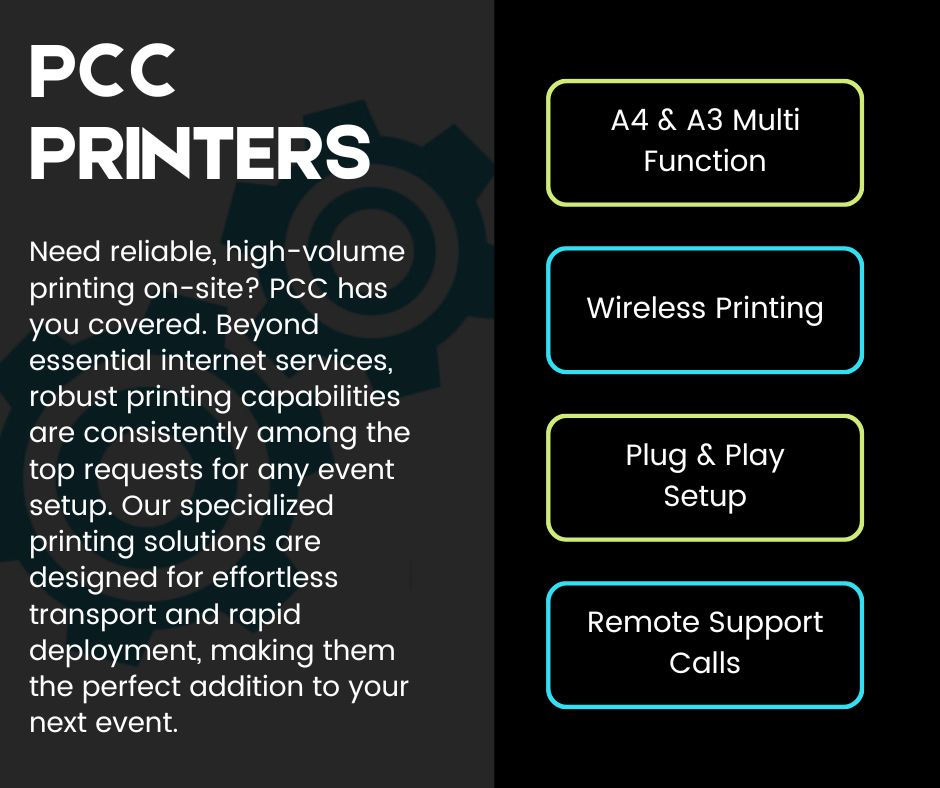 PCC PRINTERS

Need reliable, high-volume printing on-site? PCC has you covered. Beyond essential internet services, robust printing capabilities are consistently among the top requests for any event setup. Our specialized printing solutions are designed for effortless transport and rapid deployment, making them the perfect addition to your next event.

A4 & A3 Multi Function

Wireless Printing

Plug & Play Setup

Remote Support Calls